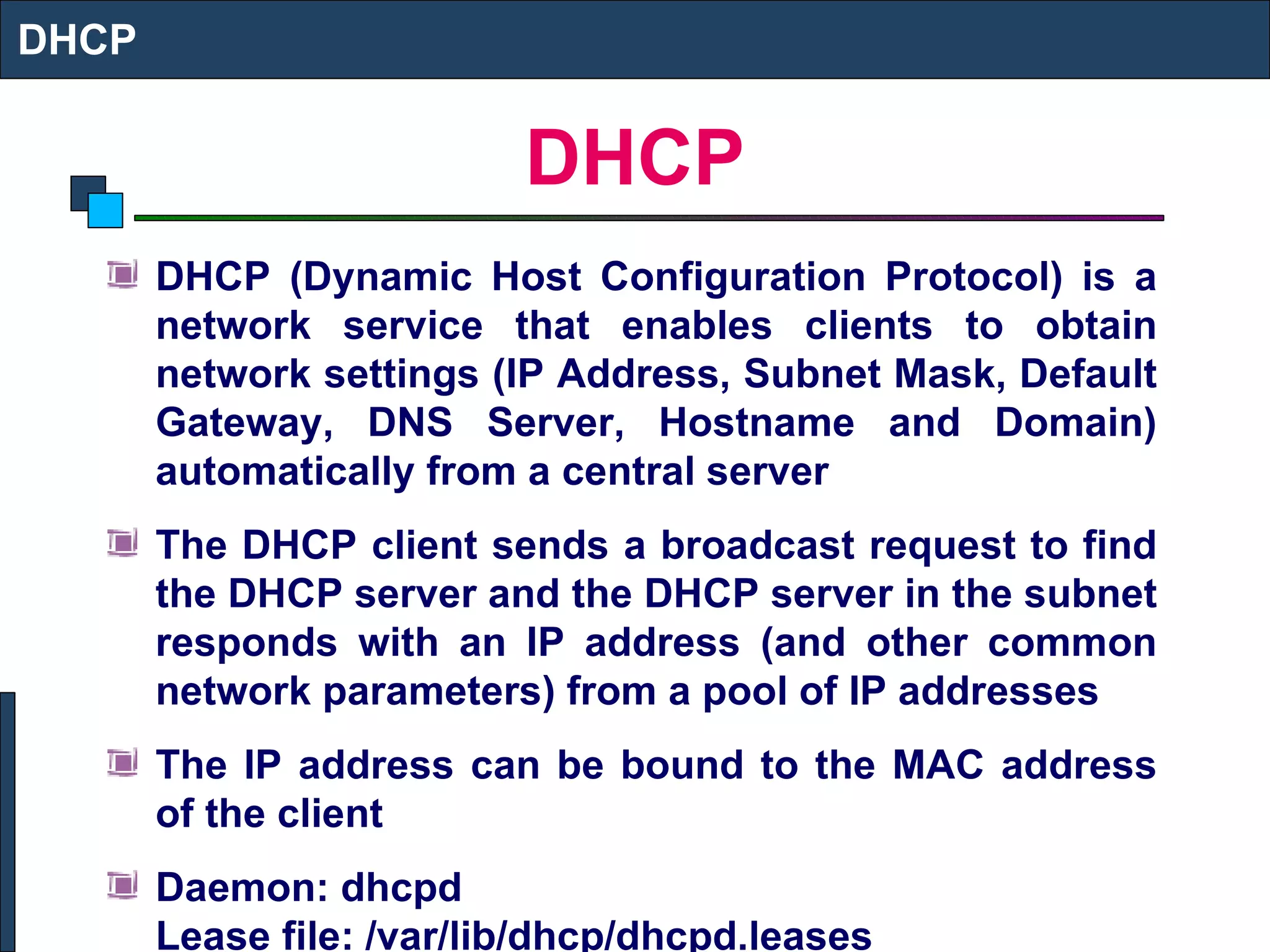 DHCP

DHCP

DHCP (Dynamic Host Configuration Protocol) is a network service that enables clients to obtain network settings (IP Address, Subnet Mask, Default Gateway, DNS Server, Hostname and Domain) automatically from a central server

The DHCP client sends a broadcast request to find the DHCP server and the DHCP server in the subnet responds with an IP address (and other common network parameters) from a pool of IP addresses

The IP address can be bound to the MAC address of the client

Daemon: dhcpd
Lease file: /var/lib/dhcp/dhcpd.leases